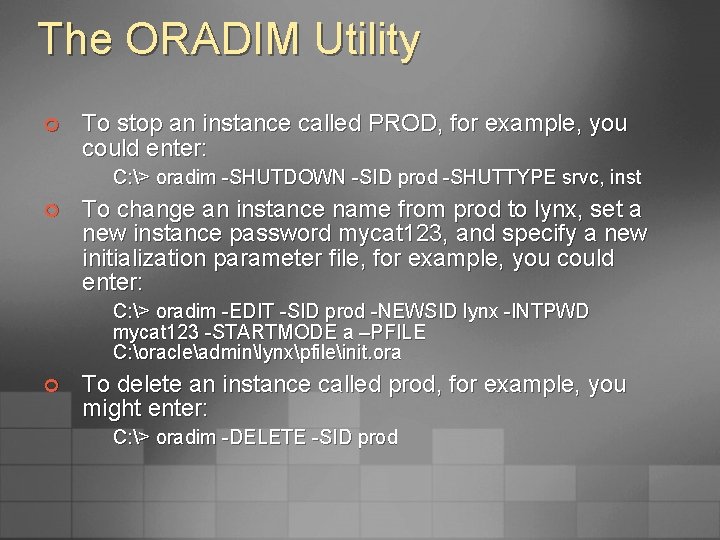 The ORADIM Utility

To stop an instance called PROD, for example, you could enter:

C:\> oradim -SHUTDOWN -SID prod -SHUTTYPE srvc, inst

To change an instance name from prod to lynx, set a new instance password mycat123, and specify a new initialization parameter file, for example, you could enter:

C:\> oradim -EDIT -SID prod -NEWSID lynx -INTPWD mycat123 -STARTMODE a –PFILE C:\oracle\admin\lynx\pfile\init.ora

To delete an instance called prod, for example, you might enter:

C:\> oradim -DELETE -SID prod